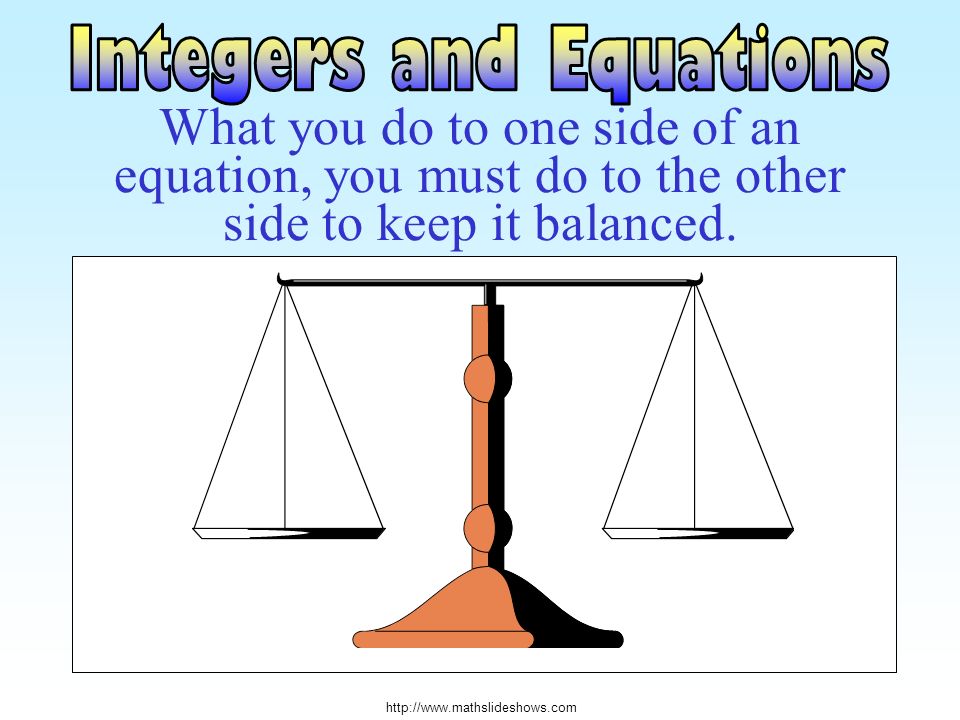 Integers and Equations

What you do to one side of an equation, you must do to the other side to keep it balanced.

http://www.mathslideshows.com